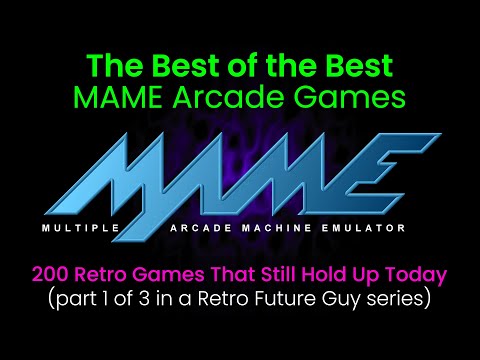 The Best of the Best
MAME Arcade Games

MAME

MULTIPLE ARCADE MACHINE EMULATOR

200 Retro Games That Still Hold Up Today
(part 1 of 3 in a Retro Future Guy series)